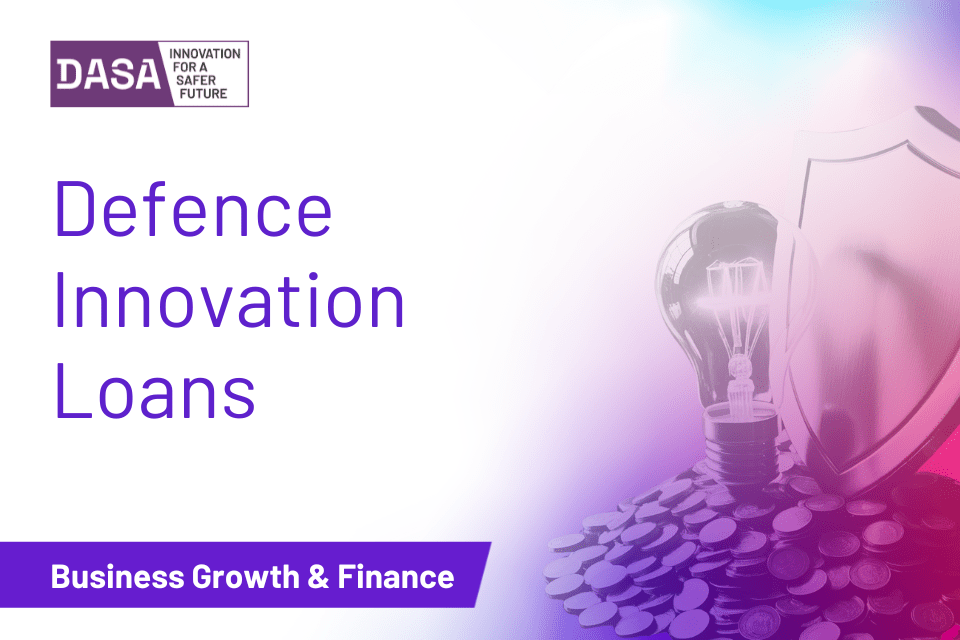 DASA INNOVATION FOR A SAFER FUTURE

Defence Innovation Loans

Business Growth & Finance